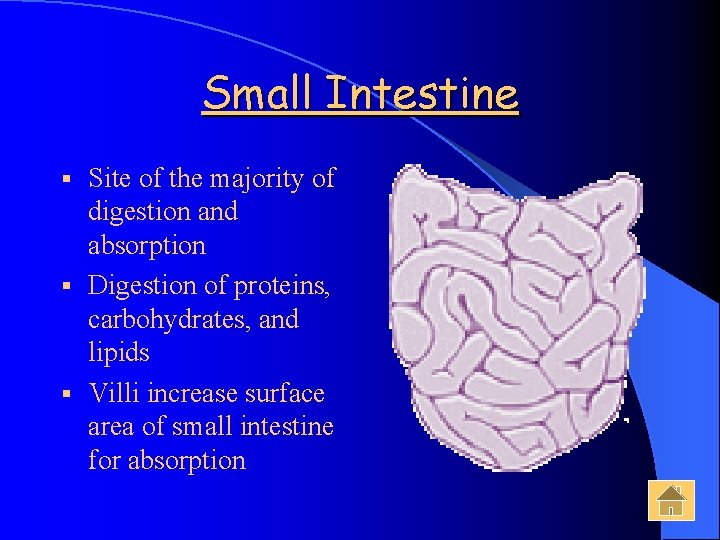 Small Intestine

▪ Site of the majority of digestion and absorption
▪ Digestion of proteins, carbohydrates, and lipids
▪ Villi increase surface area of small intestine for absorption